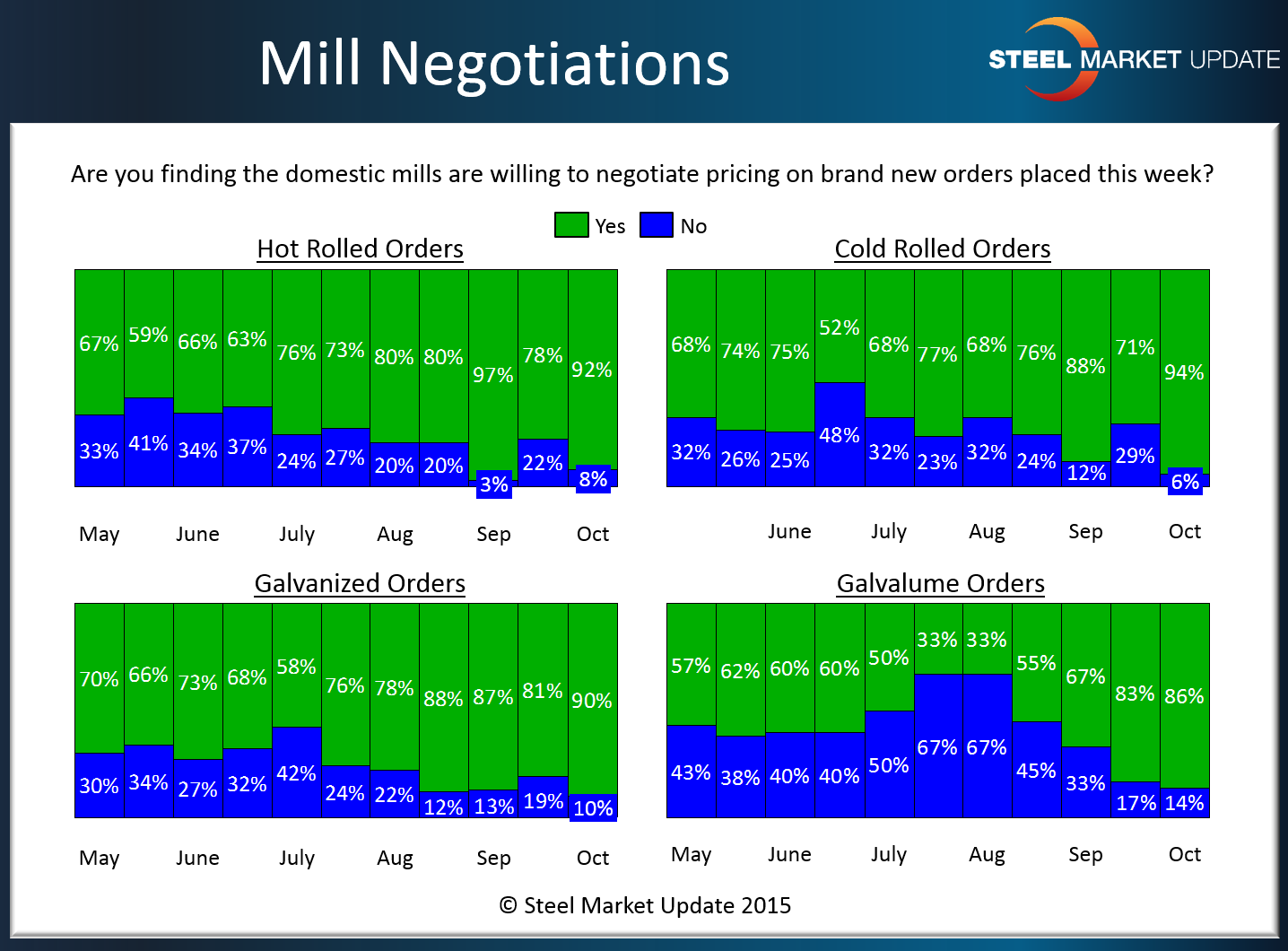 Mill Negotiations

STEEL MARKET UPDATE

Are you finding the domestic mills are willing to negotiate pricing on brand new orders placed this week?

Yes No

Hot Rolled Orders

67% 59% 66% 63% 76% 73% 80% 80% 97% 78% 92%

33% 41% 34% 37% 24% 27% 20% 20% 3% 22% 8%

May June July Aug Sep Oct

Cold Rolled Orders

68% 74% 75% 52% 68% 77% 68% 76% 88% 71% 94%

32% 26% 25% 48% 32% 23% 32% 24% 12% 29% 6%

June July Aug Sep Oct

Galvanized Orders

70% 66% 73% 68% 58% 76% 78% 88% 87% 81% 90%

30% 34% 27% 32% 42% 24% 22% 12% 13% 19% 10%

May June July Aug Sep Oct

Galvalume Orders

57% 62% 60% 60% 50% 33% 33% 55% 67% 83% 86%

43% 38% 40% 40% 50% 67% 67% 45% 33% 17% 14%

May June July Aug Sep Oct

© Steel Market Update 2015